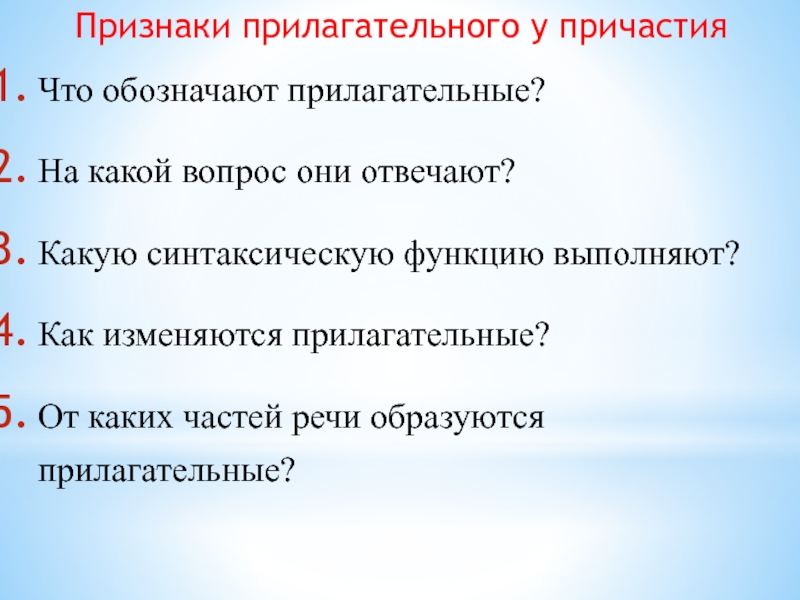 Признаки прилагательного у причастия

1. Что обозначают прилагательные?

2. На какой вопрос они отвечают?

3. Какую синтаксическую функцию выполняют?

4. Как изменяются прилагательные?

5. От каких частей речи образуются прилагательные?